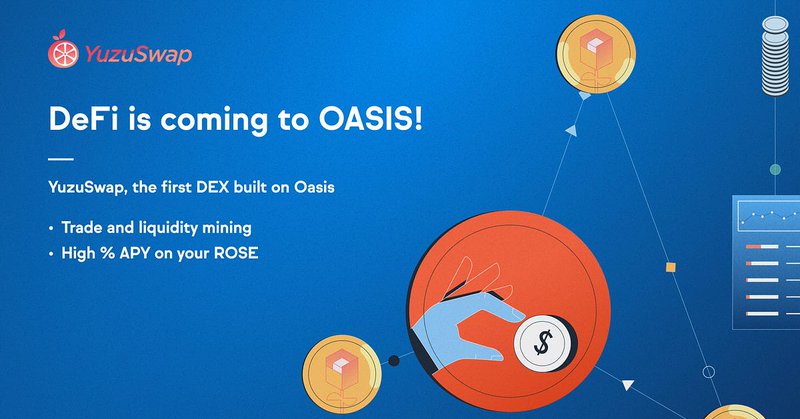 YuzuSwap

DeFi is coming to OASIS!

YuzuSwap, the first DEX built on Oasis

• Trade and liquidity mining
• High % APY on your ROSE

$